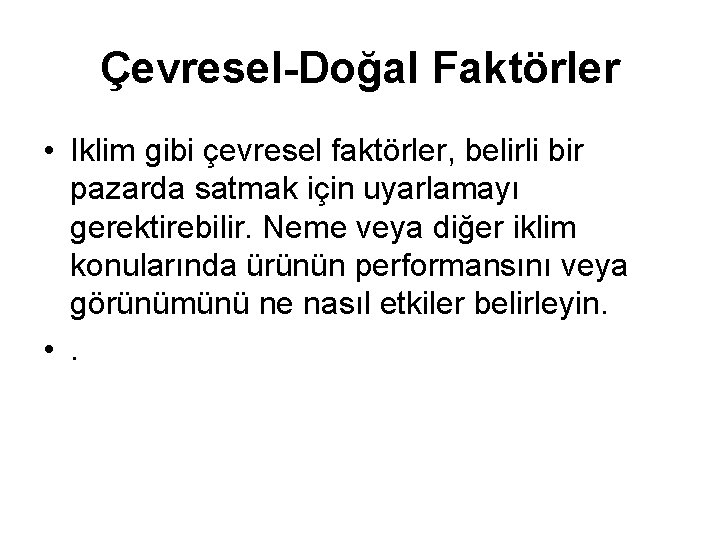 Çevresel-Doğal Faktörler

• Iklim gibi çevresel faktörler, belirli bir pazarda satmak için uyarlamayı gerektirebilir. Neme veya diğer iklim konularında ürünün performansını veya görünümünü ne nasıl etkiler belirleyin.

• .